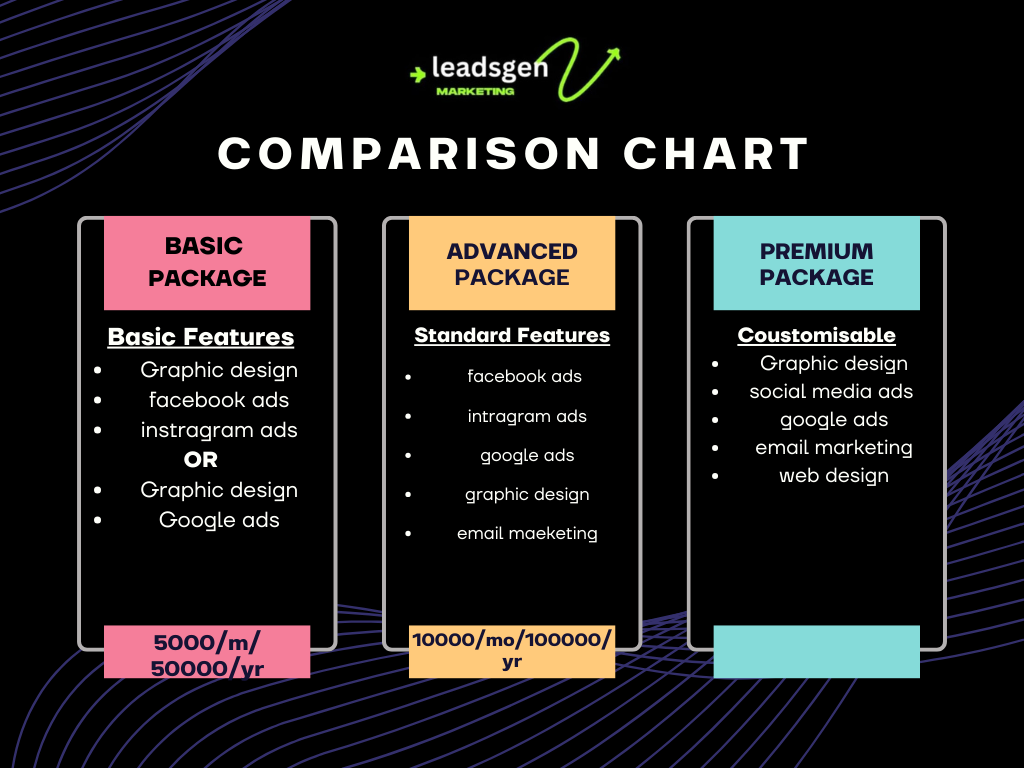 leadsgen
MARKETING

COMPARISON CHART

BASIC PACKAGE

Basic Features
- Graphic design
- facebook ads
- instragram ads

OR
- Graphic design
- Google ads

5000/m/ 50000/yr

ADVANCED PACKAGE

Standard Features
- facebook ads
- intragram ads
- google ads
- graphic design
- email maeketing

10000/mo/100000/ yr

PREMIUM PACKAGE

Coustomisable
- Graphic design
- social media ads
- google ads
- email marketing
- web design